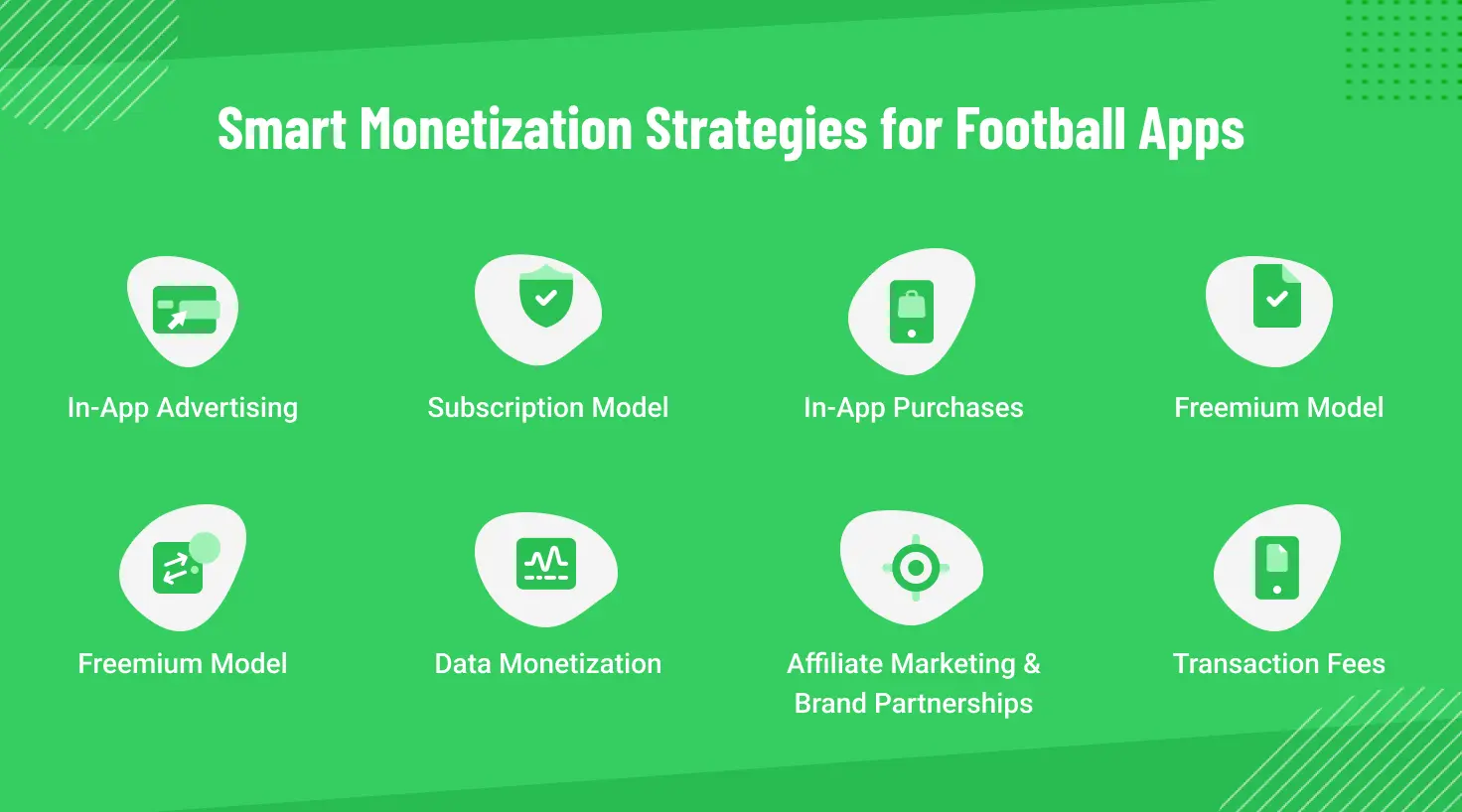 Smart Monetization Strategies for Football Apps

In-App Advertising

Subscription Model

In-App Purchases

Freemium Model

Freemium Model

Data Monetization

Affiliate Marketing & Brand Partnerships

Transaction Fees